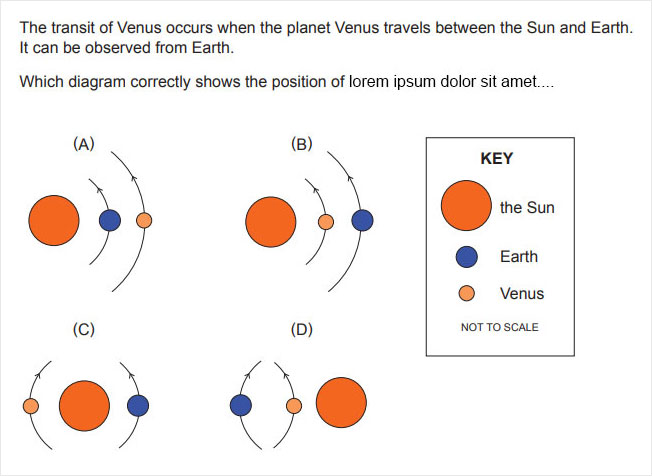 The transit of Venus occurs when the planet Venus travels between the Sun and Earth. It can be observed from Earth.

Which diagram correctly shows the position of lorem ipsum dolor sit amet....

(A)

(B)

(C)

(D)

KEY

the Sun

Earth

Venus

NOT TO SCALE